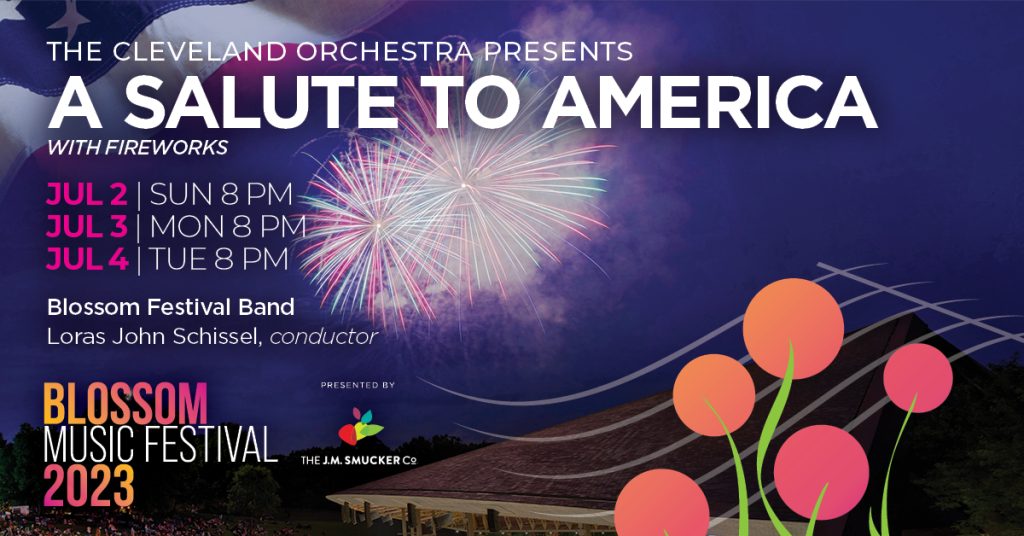 THE CLEVELAND ORCHESTRA PRESENTS
A SALUTE TO AMERICA
WITH FIREWORKS

JUL 2 | SUN 8 PM
JUL 3 | MON 8 PM
JUL 4 | TUE 8 PM

Blossom Festival Band
Loras John Schissel, conductor

BLOSSOM
MUSIC FESTIVAL
2023

PRESENTED BY
THE J.M. SMUCKER Co